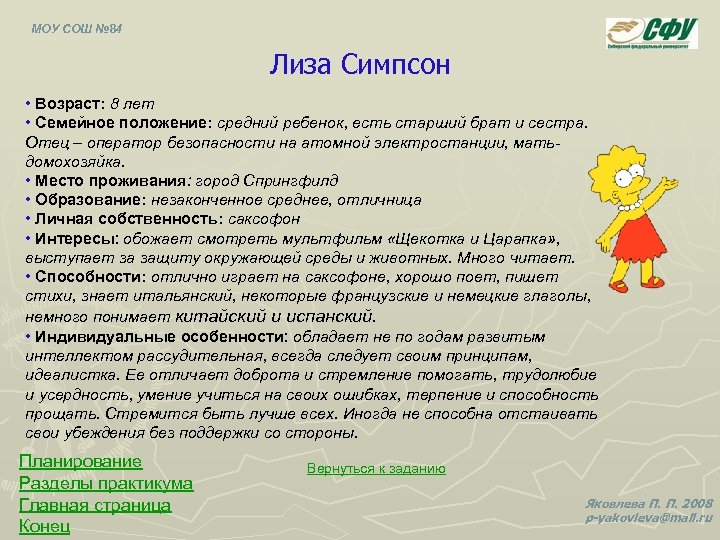 МОУ СОШ №84

СФУ
Сибирский федеральный университет

Лиза Симпсон

• Возраст: 8 лет
• Семейное положение: средний ребенок, есть старший брат и сестра. Отец – оператор безопасности на атомной электростанции, мать-домохозяйка.
• Место проживания: город Спрингфилд
• Образование: незаконченное среднее, отличница
• Личная собственность: саксофон
• Интересы: обожает смотреть мультфильм «Щекотка и Царапка», выступает за защиту окружающей среды и животных. Много читает.
• Способности: отлично играет на саксофоне, хорошо поет, пишет стихи, знает итальянский, некоторые французские и немецкие глаголы, немного понимает китайский и испанский.
• Индивидуальные особенности: обладает не по годам развитым интеллектом рассудительная, всегда следует своим принципам, идеалистка. Ее отличает доброта и стремление помогать, трудолюбие и усердность, умение учиться на своих ошибках, терпение и способность прощать. Стремится быть лучше всех. Иногда не способна отстаивать свои убеждения без поддержки со стороны.

Планирование
Разделы практикума
Главная страница
Конец

Вернуться к заданию

Яковлева П. П. 2008
p-yakovleva@mail.ru